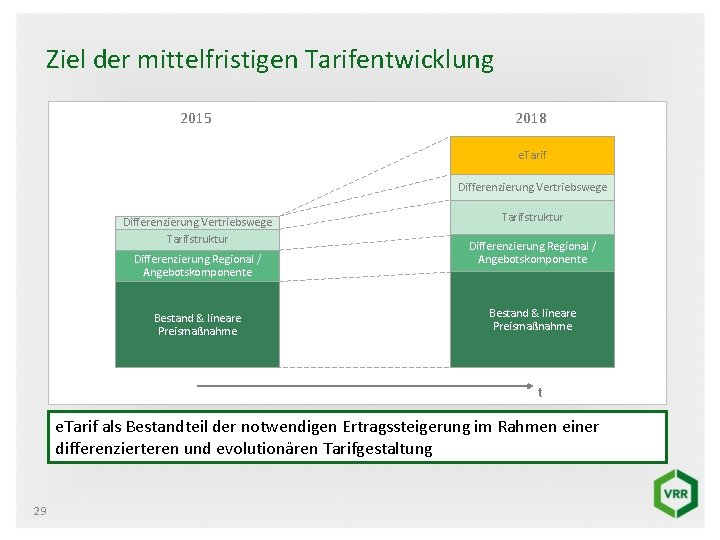 Ziel der mittelfristigen Tarifentwicklung

2015

Differenzierung Vertriebswege

Tarifstruktur

Differenzierung Regional / Angebotskomponente

Bestand & lineare Preismaßnahme

2018

eTarif

Differenzierung Vertriebswege

Tarifstruktur

Differenzierung Regional / Angebotskomponente

Bestand & lineare Preismaßnahme

t

eTarif als Bestandteil der notwendigen Ertragssteigerung im Rahmen einer differenzierteren und evolutionären Tarifgestaltung

29

VRR